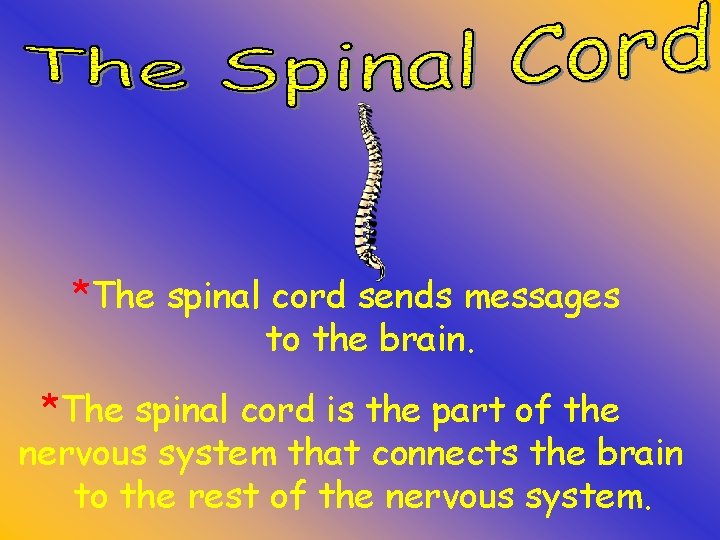 The Spinal Cord

*The spinal cord sends messages to the brain.

*The spinal cord is the part of the nervous system that connects the brain to the rest of the nervous system.